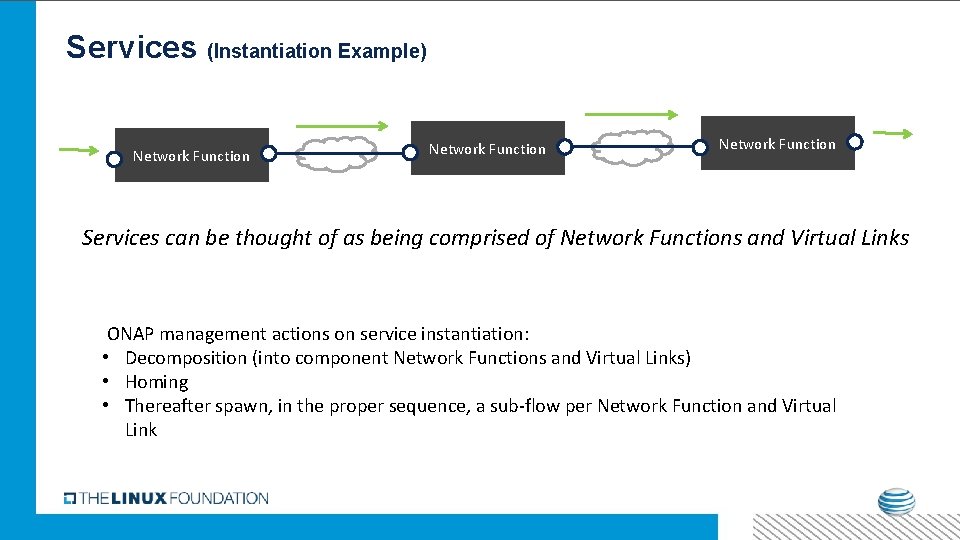 Services (Instantiation Example)

Network Function

Network Function

Network Function

Services can be thought of as being comprised of Network Functions and Virtual Links

ONAP management actions on service instantiation:
• Decomposition (into component Network Functions and Virtual Links)
• Homing
• Thereafter spawn, in the proper sequence, a sub-flow per Network Function and Virtual Link

THE LINUX FOUNDATION